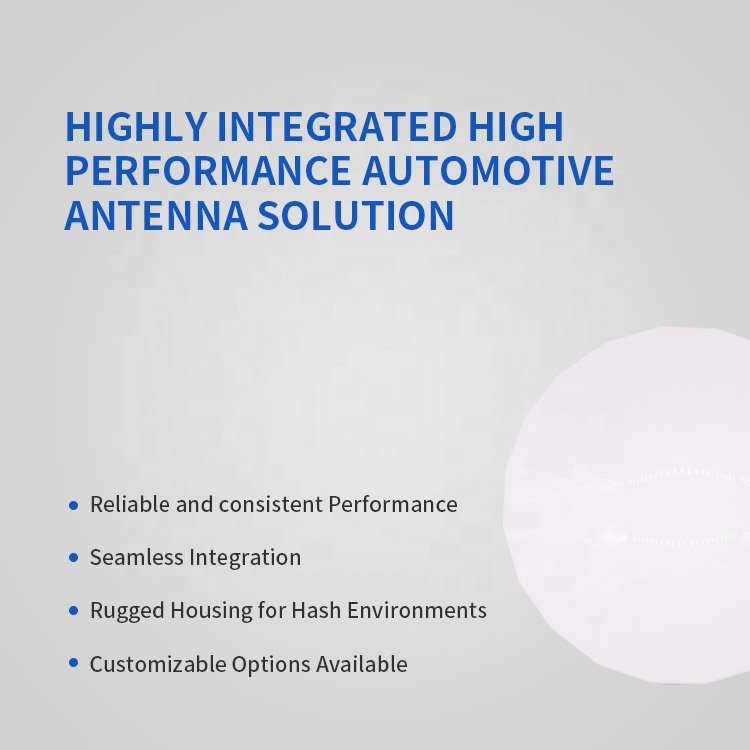 HIGHLY INTEGRATED HIGH PERFORMANCE AUTOMOTIVE ANTENNA SOLUTION

• Reliable and consistent Performance
• Seamless Integration
• Rugged Housing for Hash Environments
• Customizable Options Available